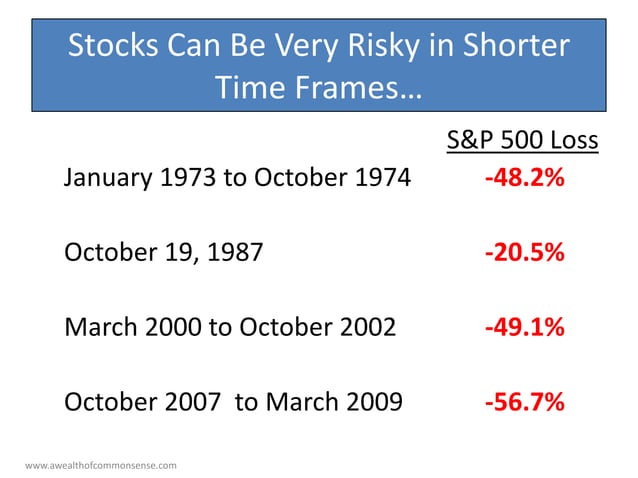 Stocks Can Be Very Risky in Shorter Time Frames…

| | S&P 500 Loss |
|---|---|
| January 1973 to October 1974 | -48.2% |
| October 19, 1987 | -20.5% |
| March 2000 to October 2002 | -49.1% |
| October 2007 to March 2009 | -56.7% |

www.awealthofcommonsense.com